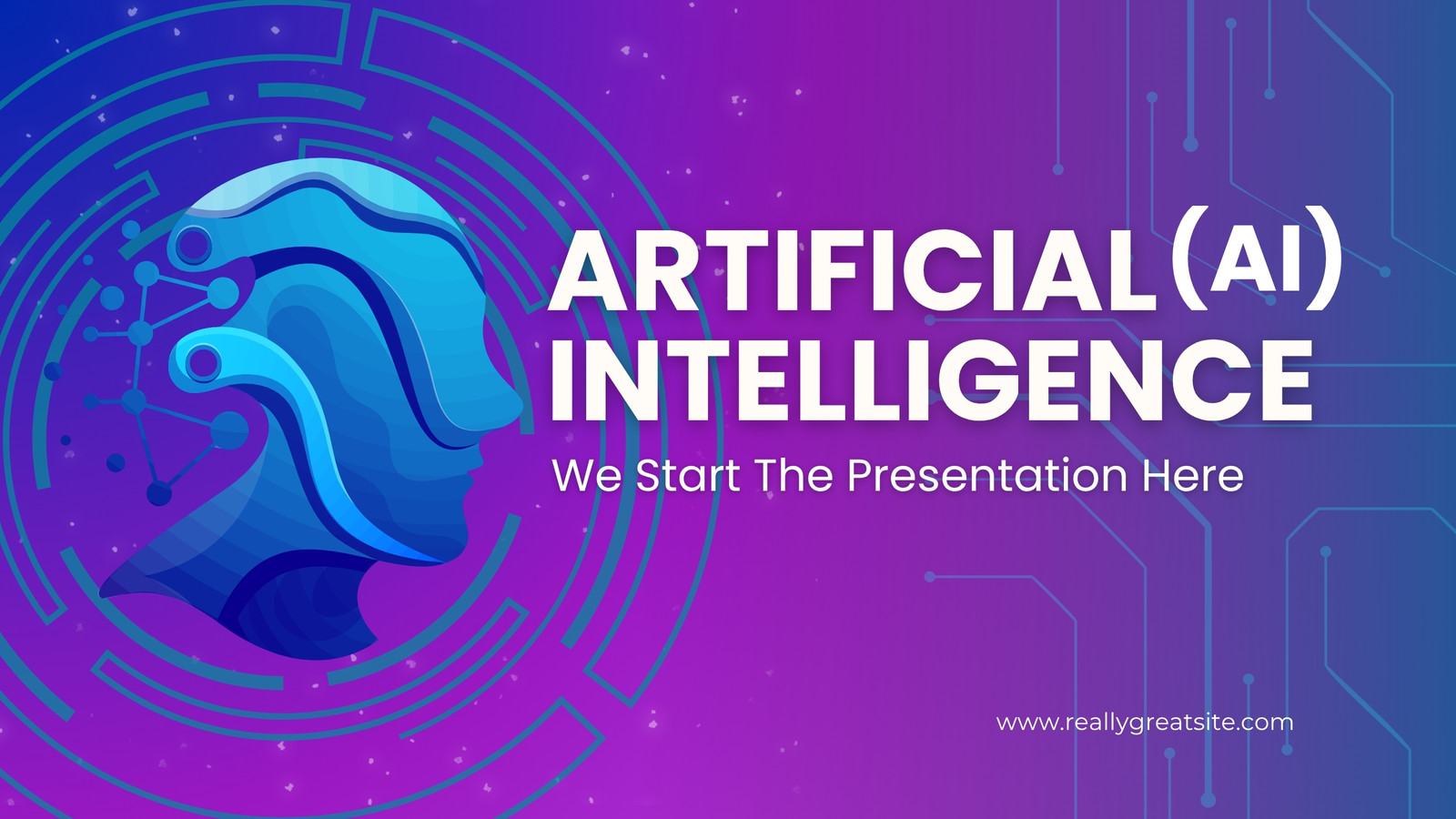 ARTIFICIAL (AI)
INTELLIGENCE

We Start The Presentation Here

www.reallygreatsite.com